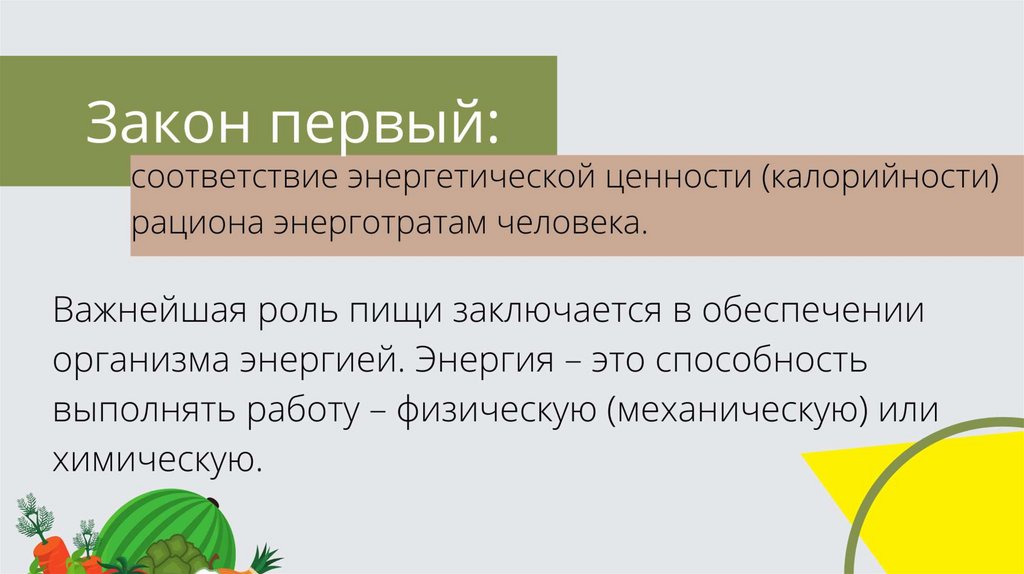 Закон первый:

соответствие энергетической ценности (калорийности) рациона энерготратам человека.

Важнейшая роль пищи заключается в обеспечении организма энергией. Энергия – это способность выполнять работу – физическую (механическую) или химическую.